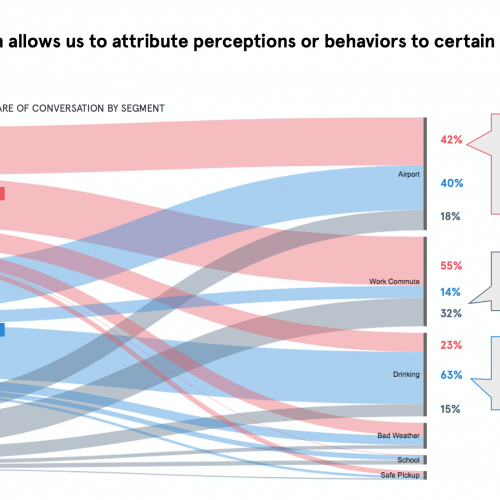 n allows us to attribute perceptions or behaviors to certain

ARE OF CONVERSATION BY SEGMENT

Airport
42%
40%
18%

Work Commute
55%
14%
32%

Drinking
23%
63%
15%

Bad Weather

School

Safe Pickup